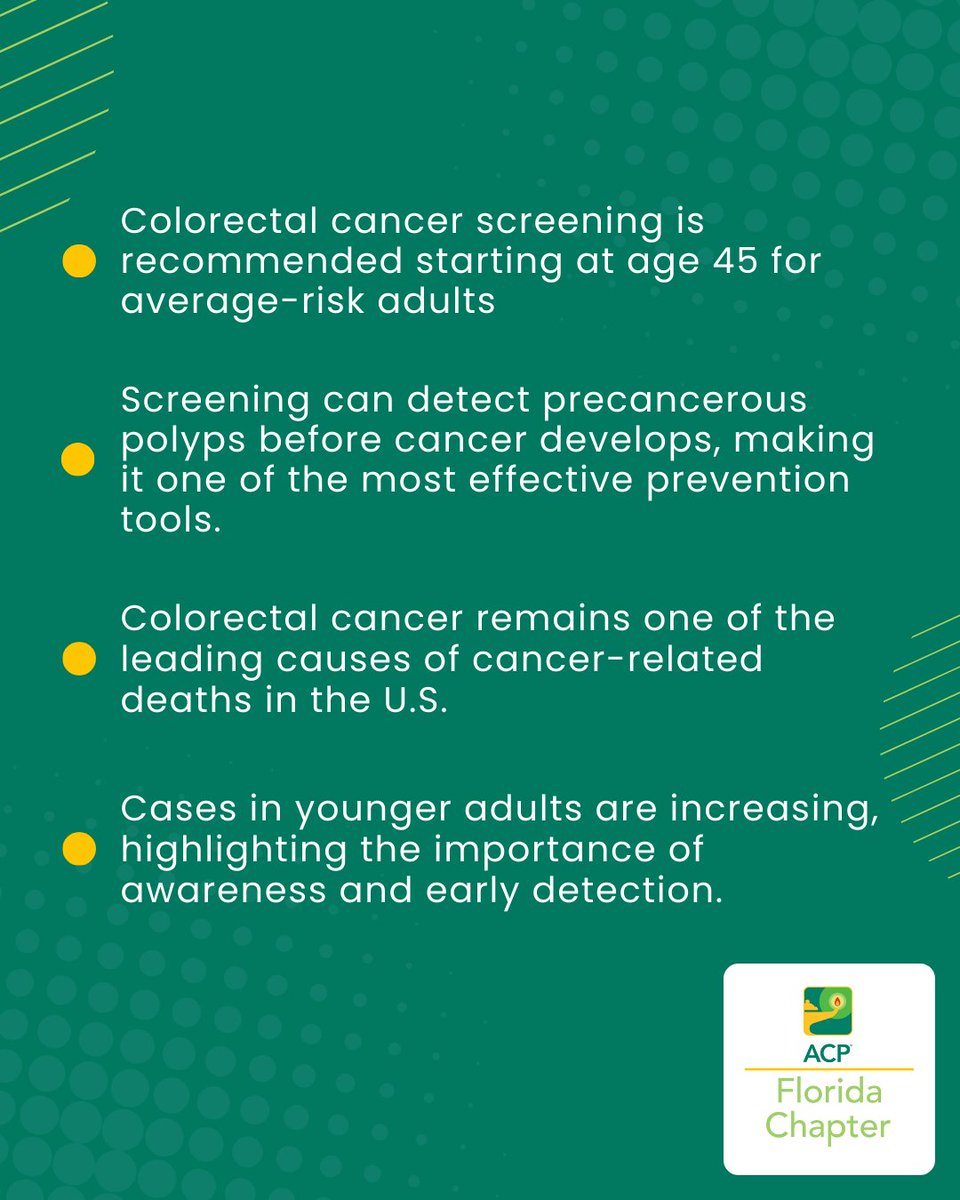 Colorectal cancer screening is recommended starting at age 45 for average-risk adults

Screening can detect precancerous polyps before cancer develops, making it one of the most effective prevention tools.

Colorectal cancer remains one of the leading causes of cancer-related deaths in the U.S.

Cases in younger adults are increasing, highlighting the importance of awareness and early detection.

ACP
Florida Chapter